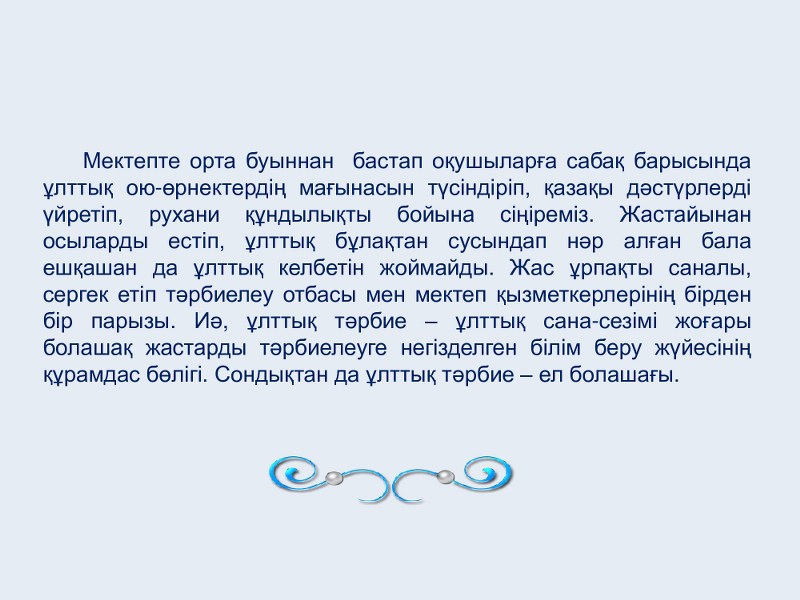 Мектепте орта буыннан бастап оқушыларға сабақ барысында ұлттық ою-өрнектердің мағынасын түсіндіріп, қазақы дәстүрлерді үйретіп, рухани құндылықты бойына сіңіреміз. Жастайынан осыларды естіп, ұлттық бұлақтан сусындап нәр алған бала ешқашан да ұлттық келбетін жоймайды. Жас ұрпақты саналы, сергек етіп тәрбиелеу отбасы мен мектеп қызметкерлерінің бірден бір парызы. Иә, ұлттық тәрбие – ұлттық сана-сезімі жоғары болашақ жастарды тәрбиелеуге негізделген білім беру жүйесінің құрамдас бөлігі. Сондықтан да ұлттық тәрбие – ел болашағы.